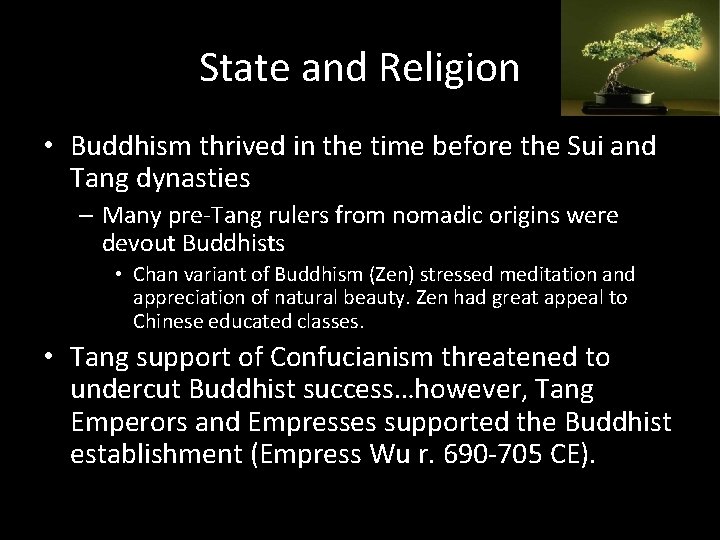 State and Religion

• Buddhism thrived in the time before the Sui and Tang dynasties

– Many pre-Tang rulers from nomadic origins were devout Buddhists

• Chan variant of Buddhism (Zen) stressed meditation and appreciation of natural beauty. Zen had great appeal to Chinese educated classes.

• Tang support of Confucianism threatened to undercut Buddhist success…however, Tang Emperors and Empresses supported the Buddhist establishment (Empress Wu r. 690-705 CE).